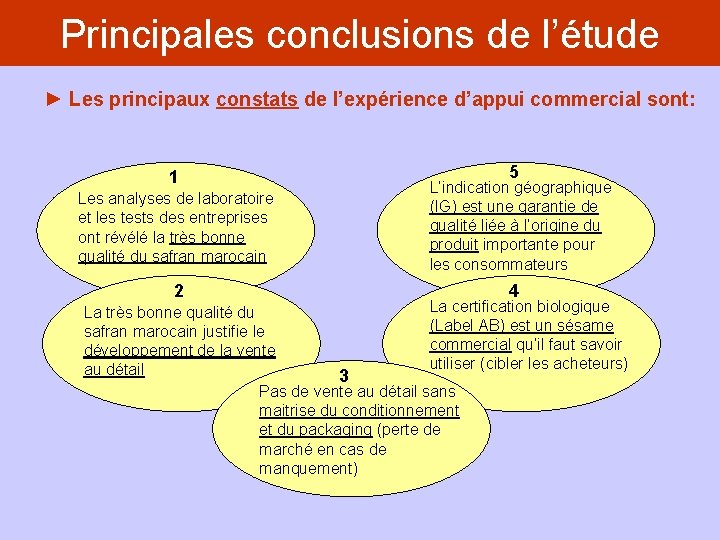 Principales conclusions de l'étude

► Les principaux constats de l'expérience d'appui commercial sont:

1
Les analyses de laboratoire et les tests des entreprises ont révélé la très bonne qualité du safran marocain

2
La très bonne qualité du safran marocain justifie le développement de la vente au détail

3
Pas de vente au détail sans maitrise du conditionnement et du packaging (perte de marché en cas de manquement)

4
La certification biologique (Label AB) est un sésame commercial qu'il faut savoir utiliser (cibler les acheteurs)

5
L'indication géographique (IG) est une garantie de qualité liée à l'origine du produit importante pour les consommateurs